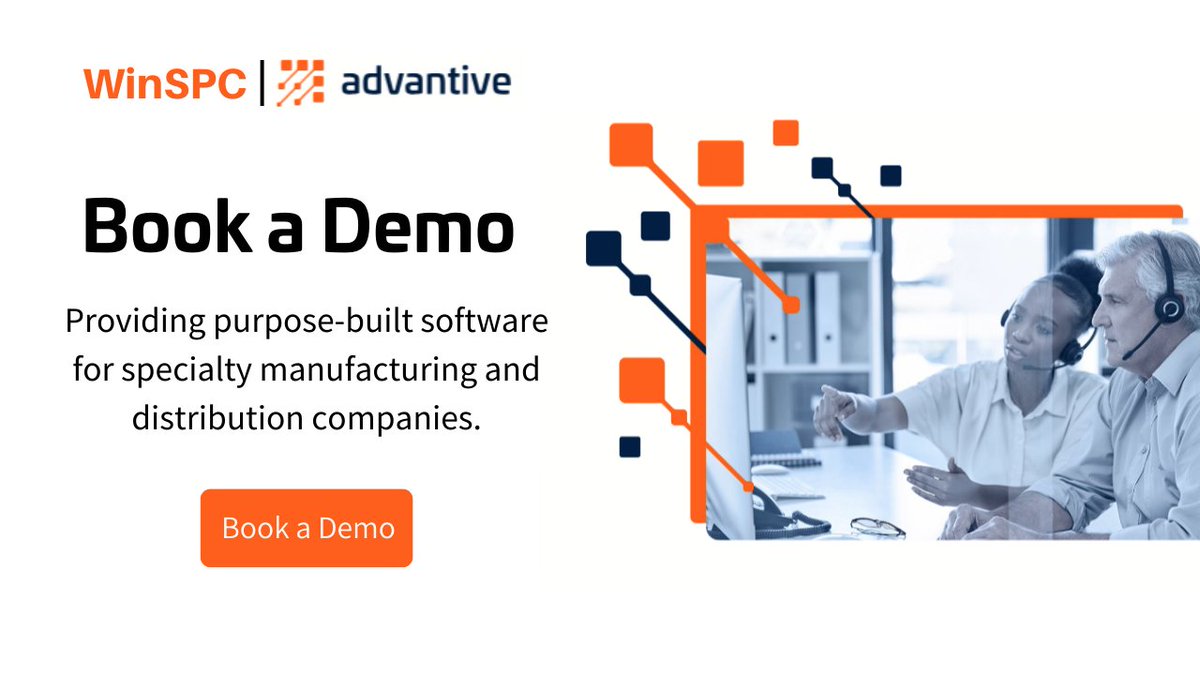 WinSPC | advantive

Book a Demo

Providing purpose-built software for specialty manufacturing and distribution companies.

Book a Demo